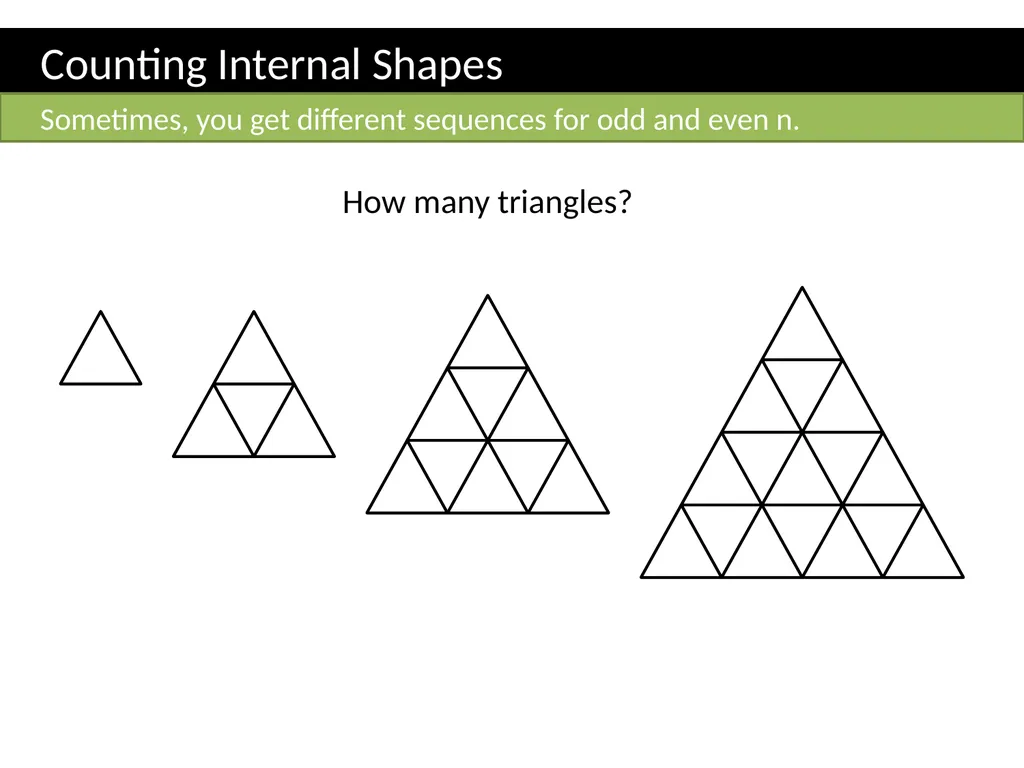 Counting Internal Shapes

Sometimes, you get different sequences for odd and even n.

How many triangles?